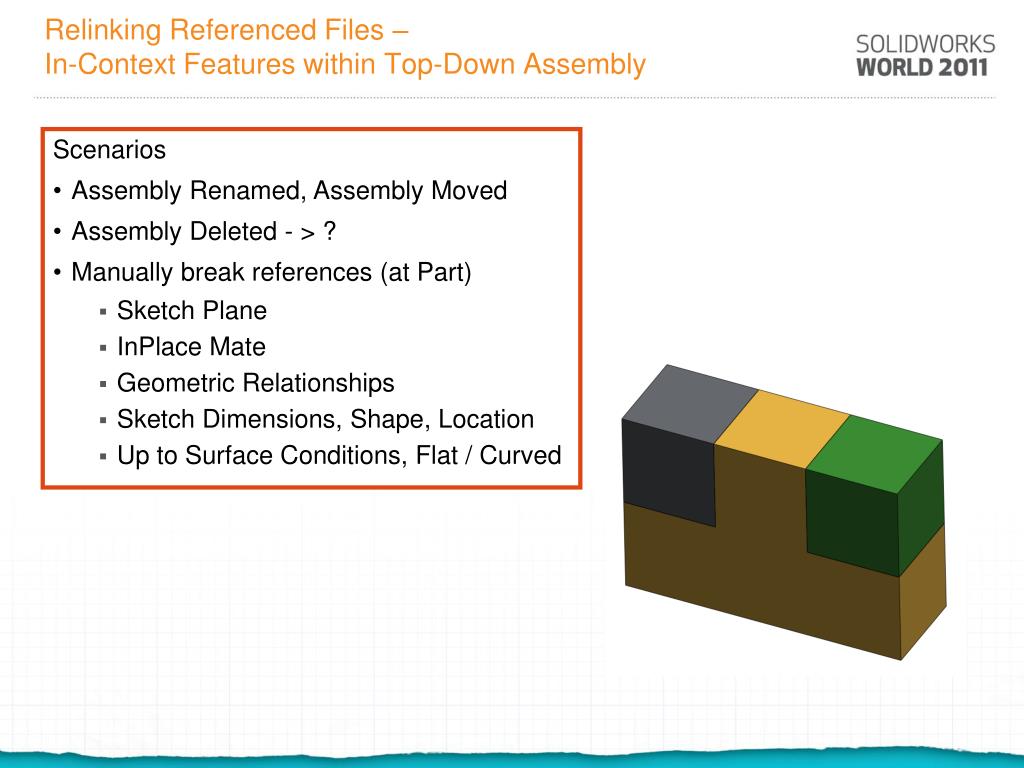 Relinking Referenced Files –
In-Context Features within Top-Down Assembly

SOLIDWORKS
WORLD 2011

Scenarios

• Assembly Renamed, Assembly Moved
• Assembly Deleted - > ?
• Manually break references (at Part)
▪ Sketch Plane
▪ InPlace Mate
▪ Geometric Relationships
▪ Sketch Dimensions, Shape, Location
▪ Up to Surface Conditions, Flat / Curved